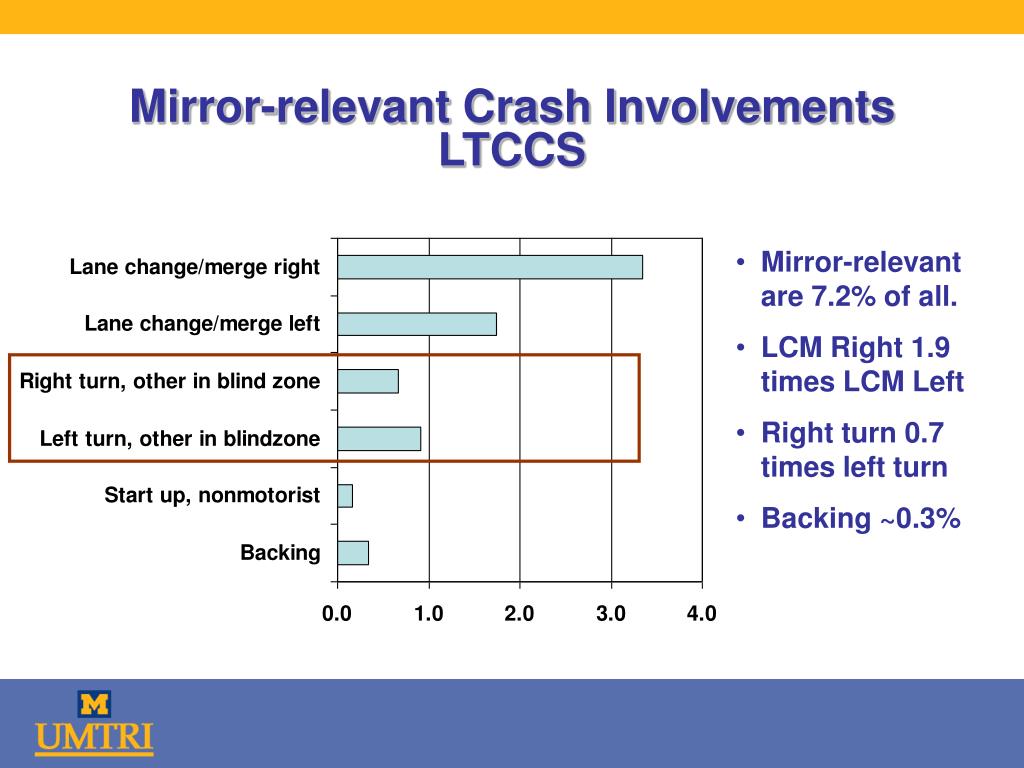 Mirror-relevant Crash Involvements LTCCS

Lane change/merge right
Lane change/merge left
Right turn, other in blind zone
Left turn, other in blindzone
Start up, nonmotorist
Backing

0.0 1.0 2.0 3.0 4.0

• Mirror-relevant are 7.2% of all.
• LCM Right 1.9 times LCM Left
• Right turn 0.7 times left turn
• Backing ~0.3%

M
UMTRI